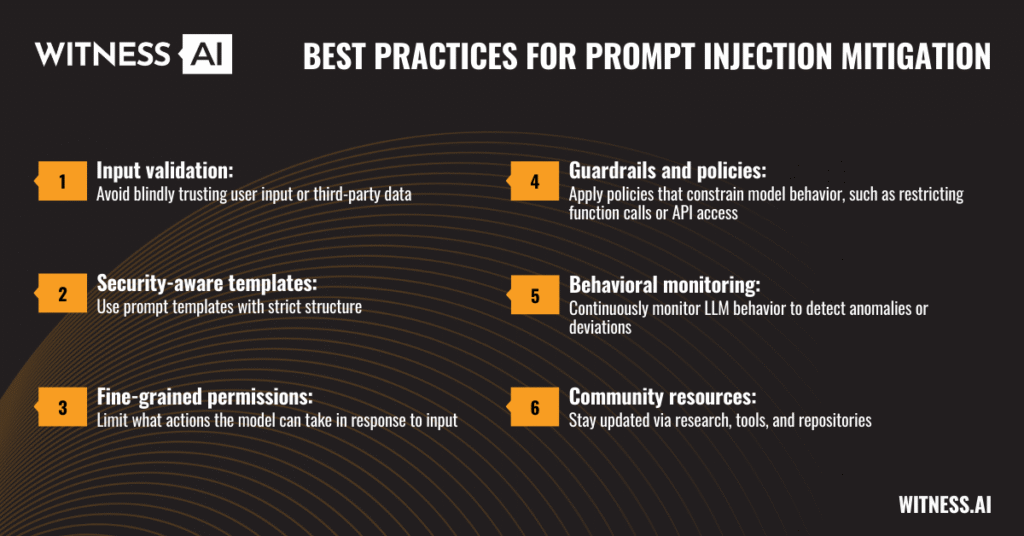 WITNESS AI

BEST PRACTICES FOR PROMPT INJECTION MITIGATION

1
Input validation:
Avoid blindly trusting user input or third-party data

2
Security-aware templates:
Use prompt templates with strict structure

3
Fine-grained permissions:
Limit what actions the model can take in response to input

4
Guardrails and policies:
Apply policies that constrain model behavior, such as restricting function calls or API access

5
Behavioral monitoring:
Continuously monitor LLM behavior to detect anomalies or deviations

6
Community resources:
Stay updated via research, tools, and repositories

WITNESS.AI